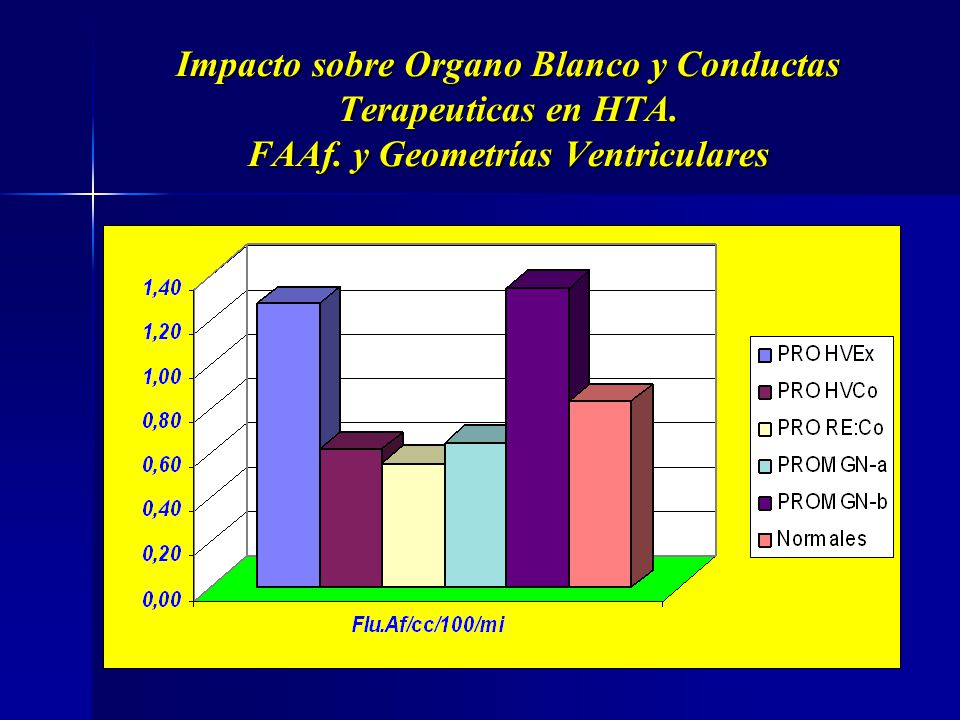 Impacto sobre Organo Blanco y Conductas Terapeuticas en HTA.
FAAf. y Geometrías Ventriculares

1,40
1,20
1,00
0,80
0,60
0,40
0,20
0,00

Flu.Af/cc/100/mi

PRO HVEx
PRO HVCo
PRO RE:Co
PROM GN-a
PROM GN-b
Normales